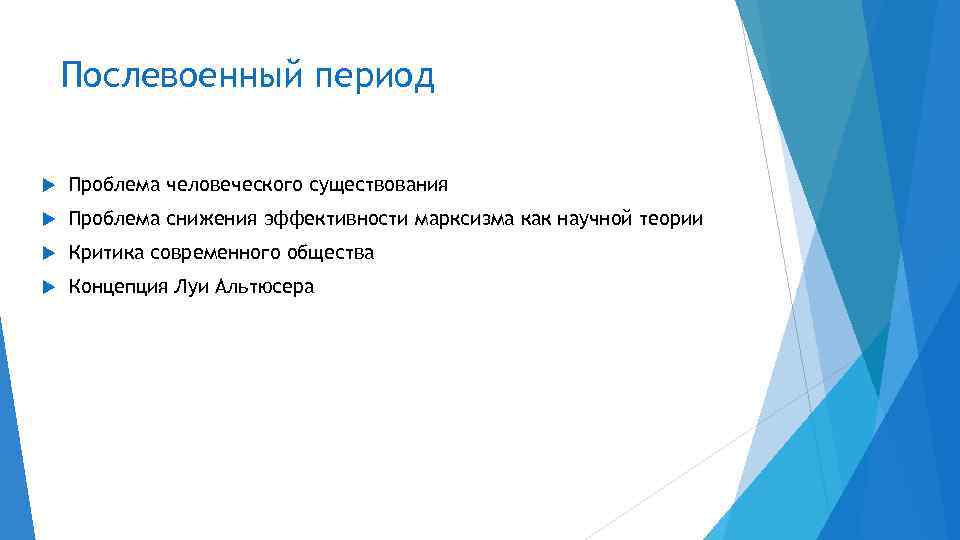 Послевоенный период

Проблема человеческого существования

Проблема снижения эффективности марксизма как научной теории

Критика современного общества

Концепция Луи Альтюсера